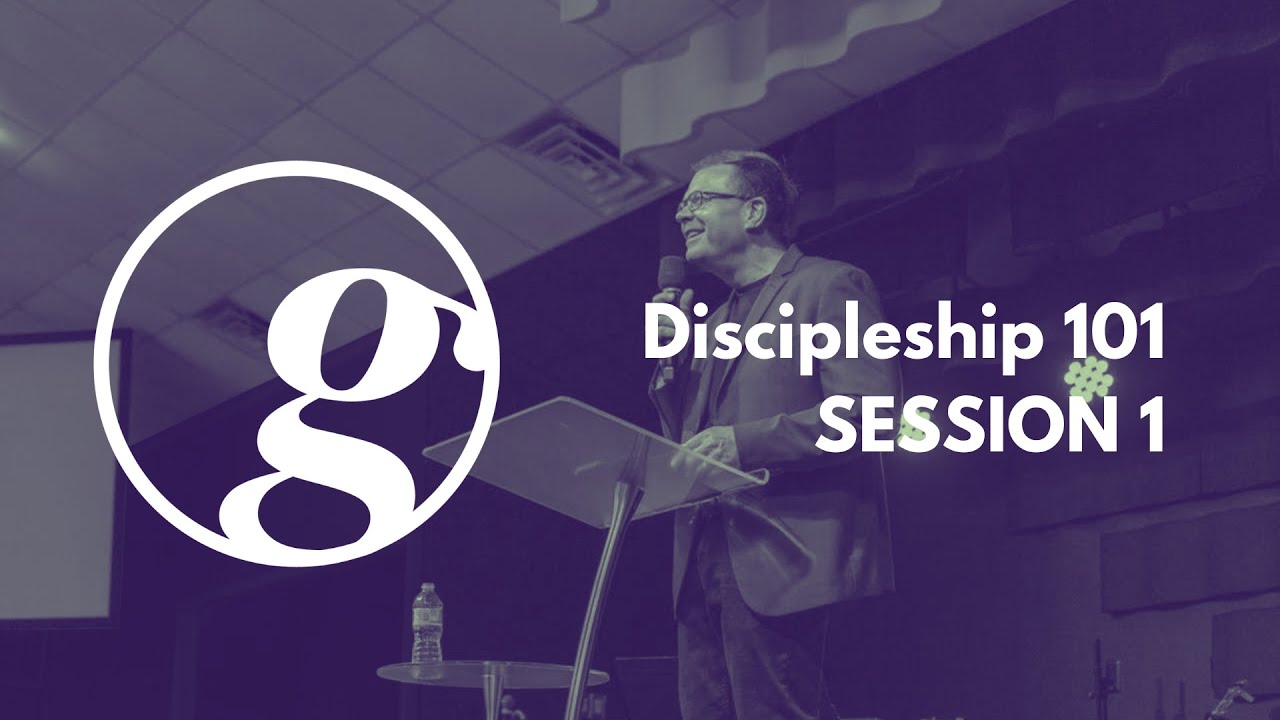 g

Discipleship 101
SESSION 1